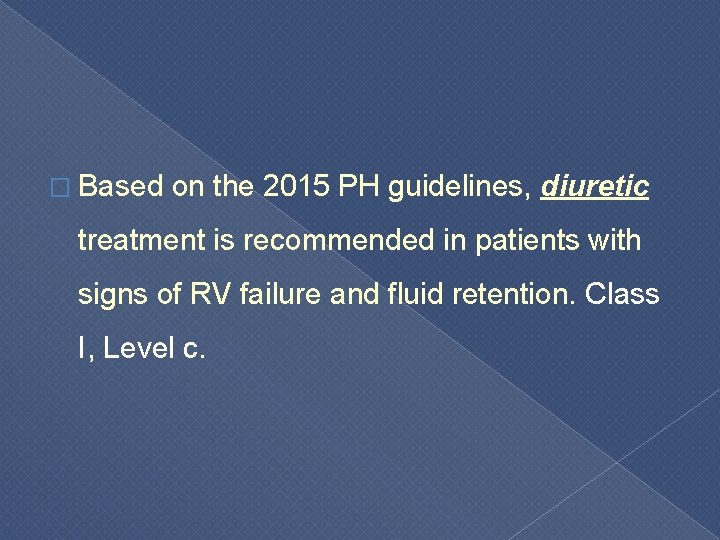 Based on the 2015 PH guidelines, diuretic treatment is recommended in patients with signs of RV failure and fluid retention. Class I, Level c.